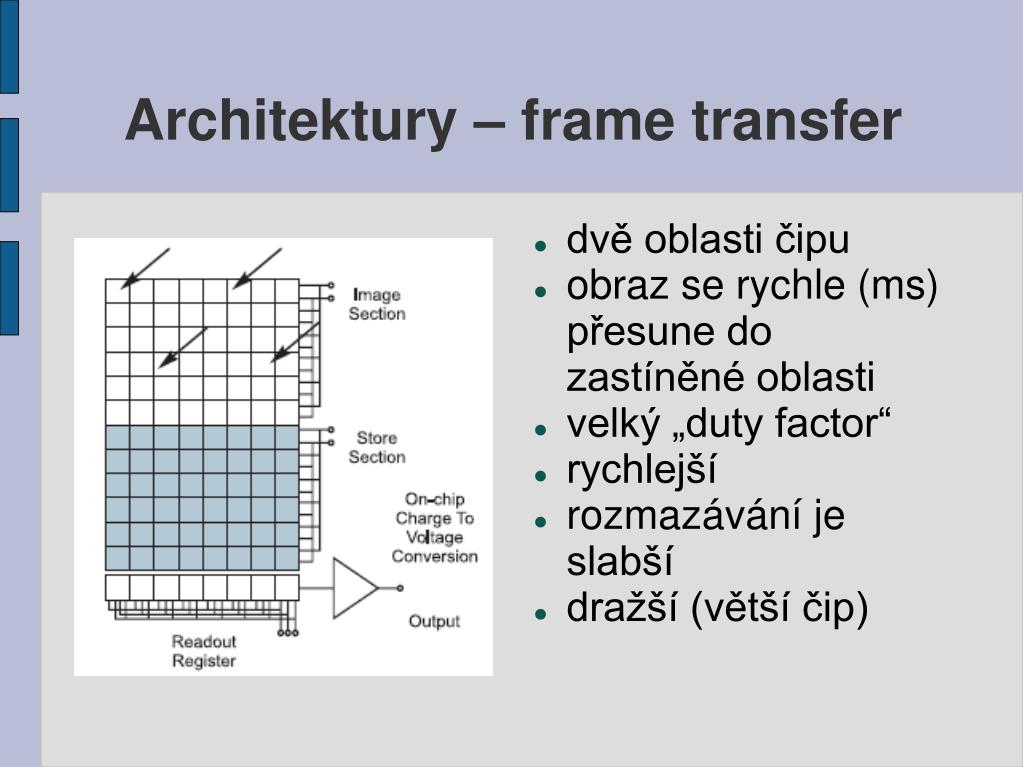 Architektury – frame transfer

Image Section

Store Section

On-chip Charge To Voltage Conversion

Output

Readout Register

- dvě oblasti čipu
- obraz se rychle (ms) přesune do zastíněné oblasti
- velký „duty factor“
- rychlejší
- rozmazávání je slabší
- dražší (větší čip)